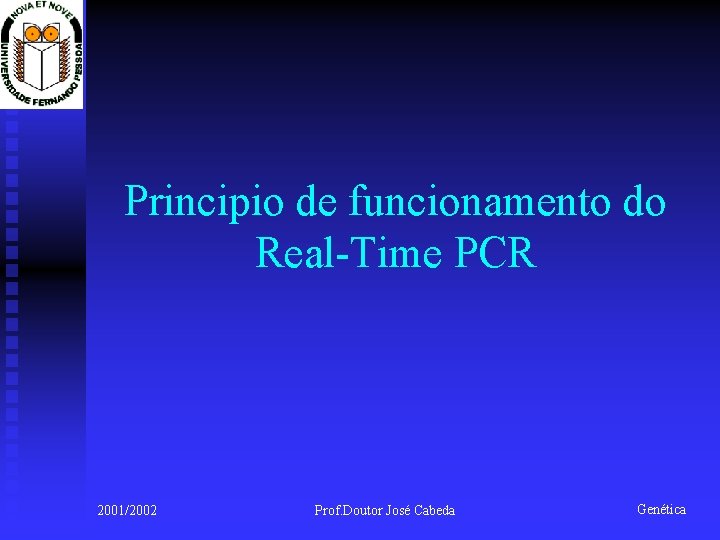 NOVA ET NOVE
UNIVERSIDADE FERNANDO PESSOA

Principio de funcionamento do Real-Time PCR

2001/2002

Prof.Doutor José Cabeda

Genética